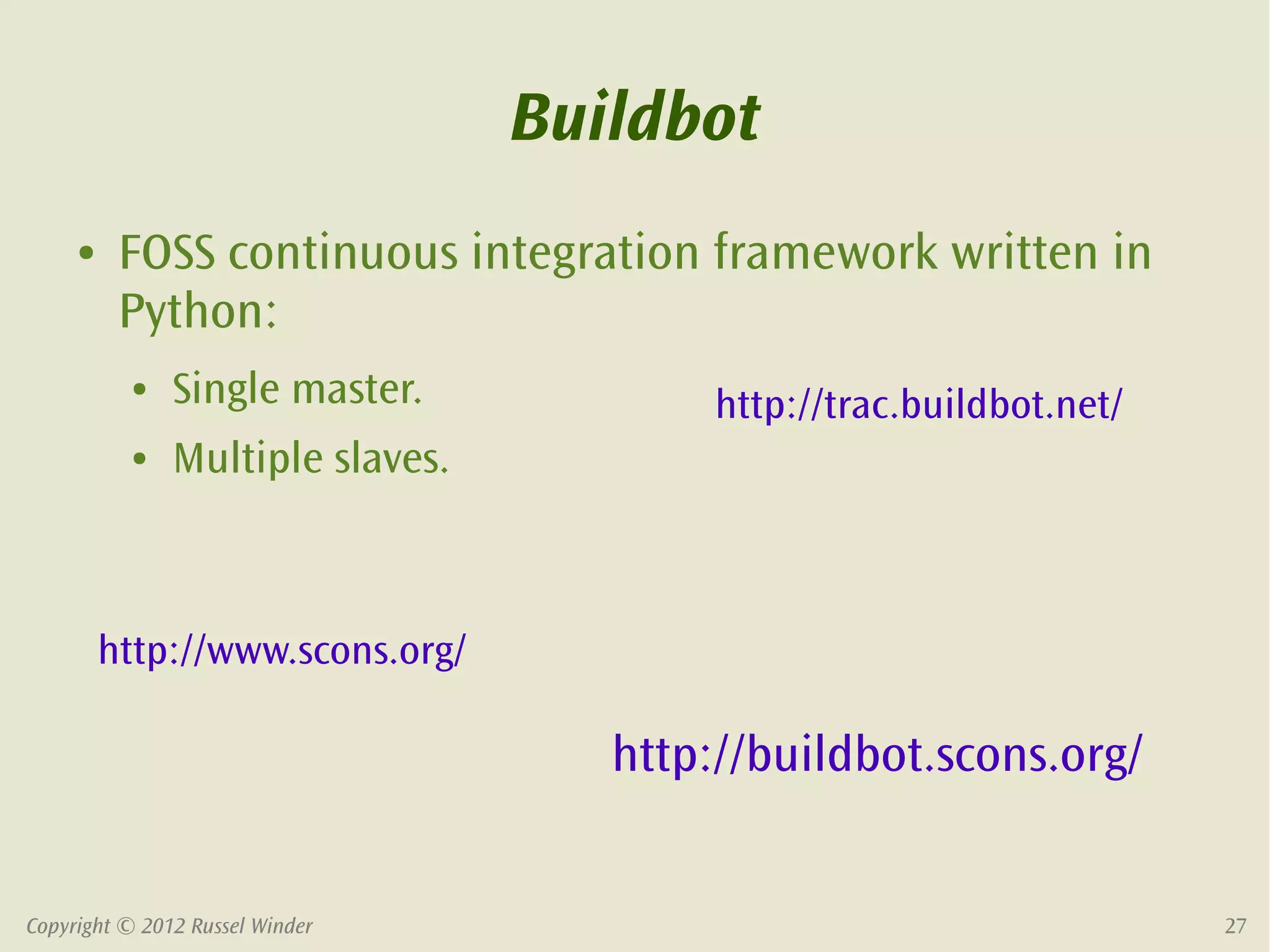 Buildbot

• FOSS continuous integration framework written in Python:

• Single master.

• Multiple slaves.

http://trac.buildbot.net/

http://www.scons.org/

http://buildbot.scons.org/

Copyright © 2012 Russel Winder

27